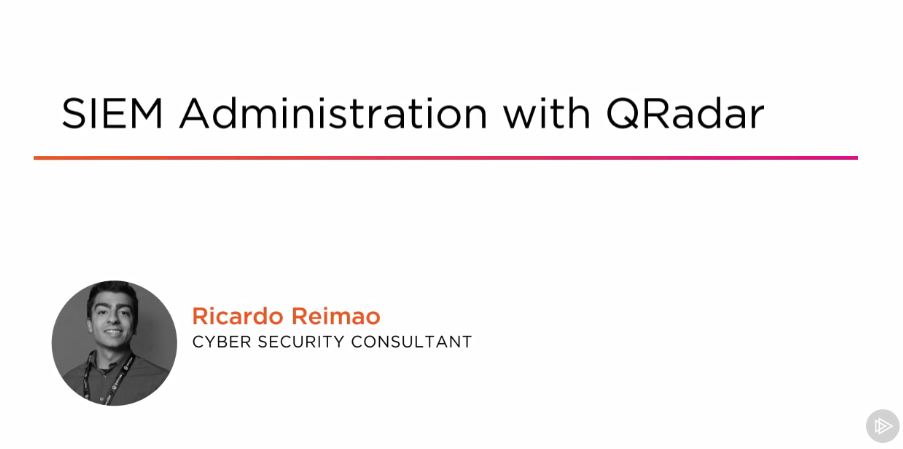 SIEM Administration with QRadar

Ricardo Reimao
CYBER SECURITY CONSULTANT